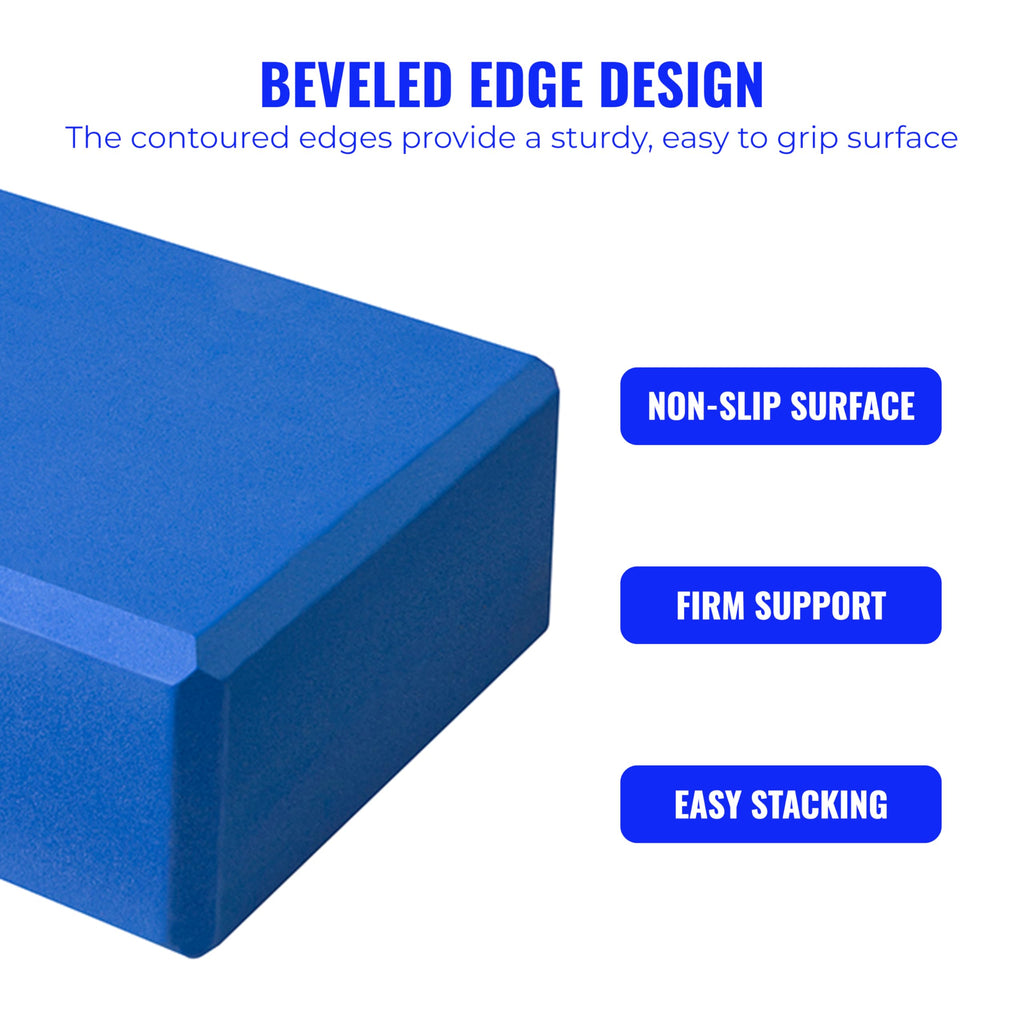 BEVELED EDGE DESIGN
The contoured edges provide a sturdy, easy to grip surface

NON-SLIP SURFACE

FIRM SUPPORT

EASY STACKING